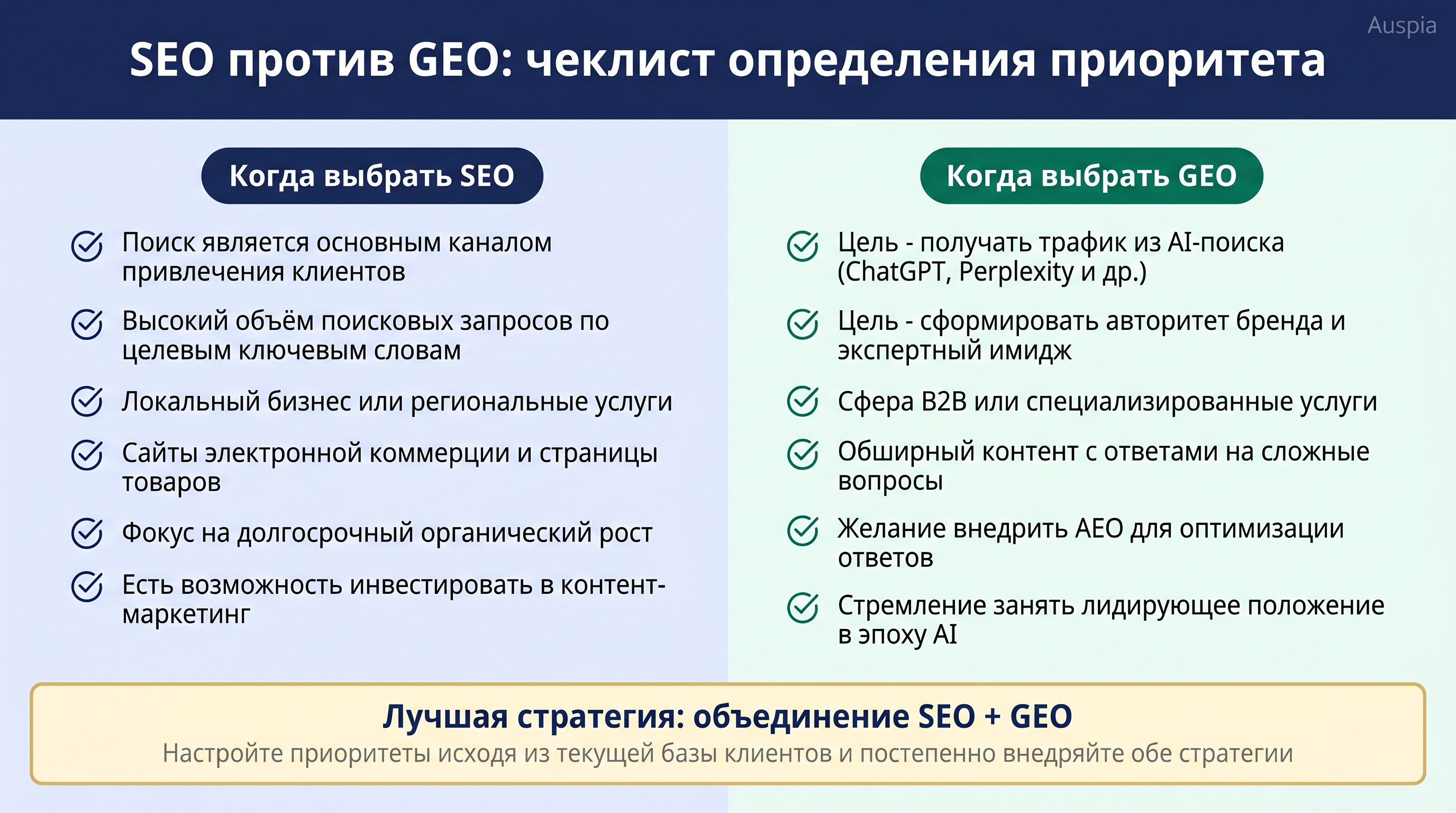 Auspia

SEO против GEO: чеклист определения приоритета

Когда выбрать SEO

Поиск является основным каналом привлечения клиентов

Высокий объём поисковых запросов по целевым ключевым словам

Локальный бизнес или региональные услуги

Сайты электронной коммерции и страницы товаров

Фокус на долгосрочный органический рост

Есть возможность инвестировать в контент-маркетинг

Когда выбрать GEO

Цель - получать трафик из AI-поиска (ChatGPT, Perplexity и др.)

Цель - сформировать авторитет бренда и экспертный имидж

Сфера B2B или специализированные услуги

Обширный контент с ответами на сложные вопросы

Желание внедрить AEO для оптимизации ответов

Стремление занять лидирующее положение в эпоху AI

Лучшая стратегия: объединение SEO + GEO

Настройте приоритеты исходя из текущей базы клиентов и постепенно внедряйте обе стратегии